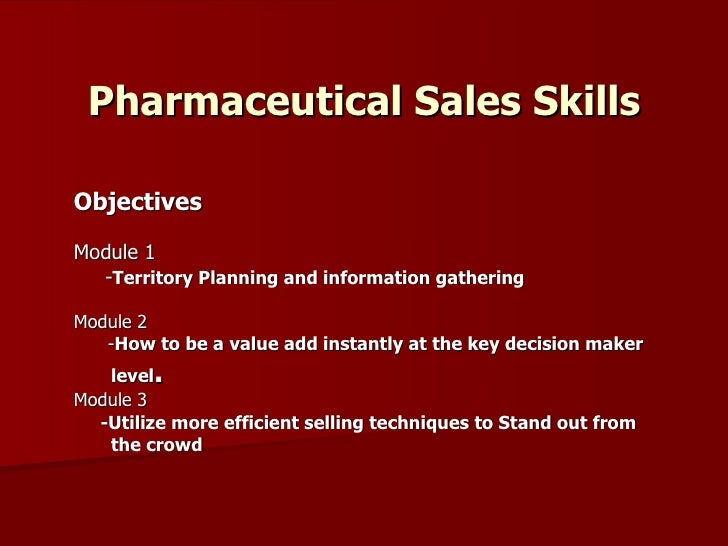 Pharmaceutical Sales Skills

Objectives

Module 1
-Territory Planning and information gathering

Module 2
-How to be a value add instantly at the key decision maker level.

Module 3
-Utilize more efficient selling techniques to Stand out from the crowd